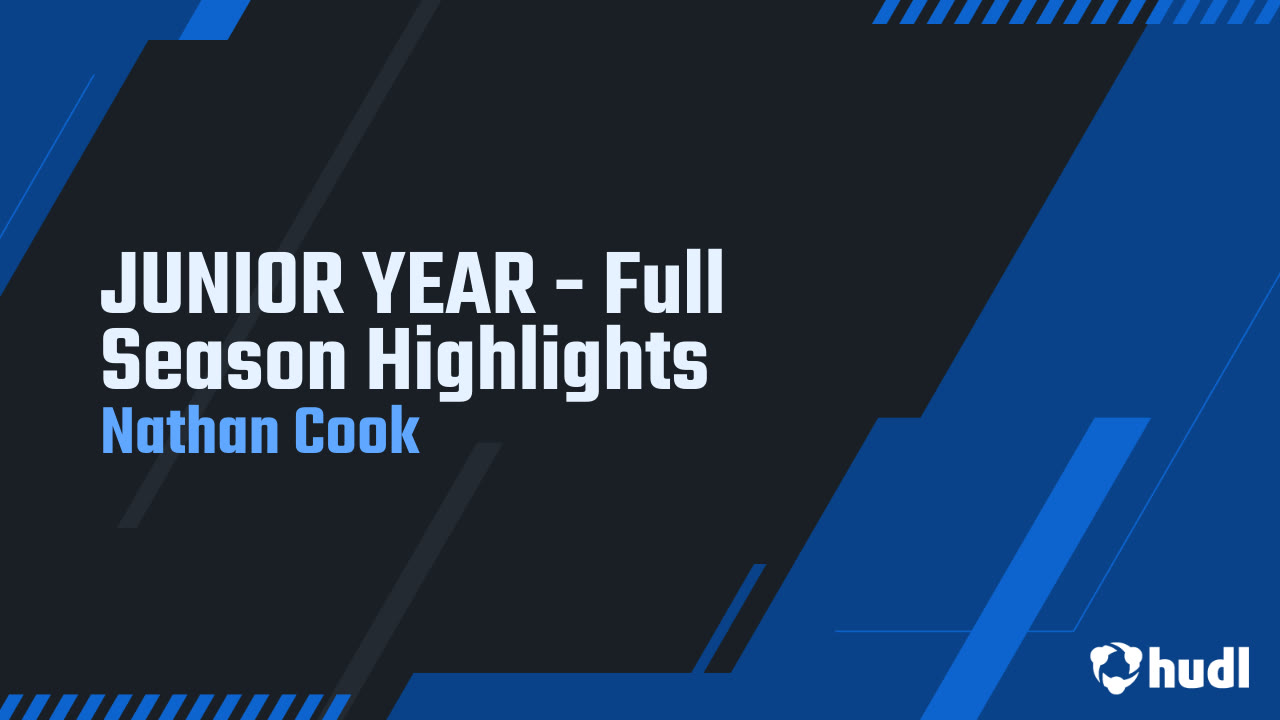 JUNIOR YEAR - Full Season Highlights
Nathan Cook

hudl